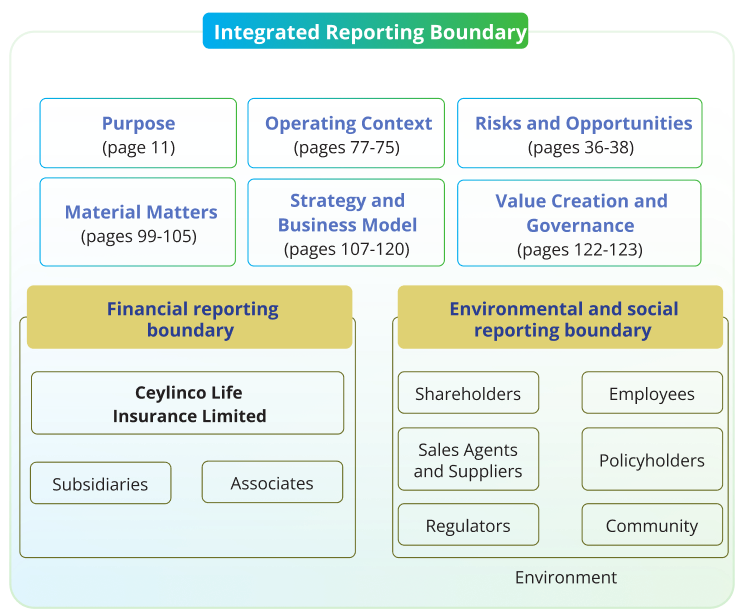 Integrated Reporting Boundary

Purpose
(page 11)

Operating Context
(pages 77-75)

Risks and Opportunities
(pages 36-38)

Material Matters
(pages 99-105)

Strategy and Business Model
(pages 107-120)

Value Creation and Governance
(pages 122-123)

Financial reporting boundary

Ceylinco Life Insurance Limited

Subsidiaries

Associates

Environmental and social reporting boundary

Shareholders

Employees

Sales Agents and Suppliers

Policyholders

Regulators

Community

Environment